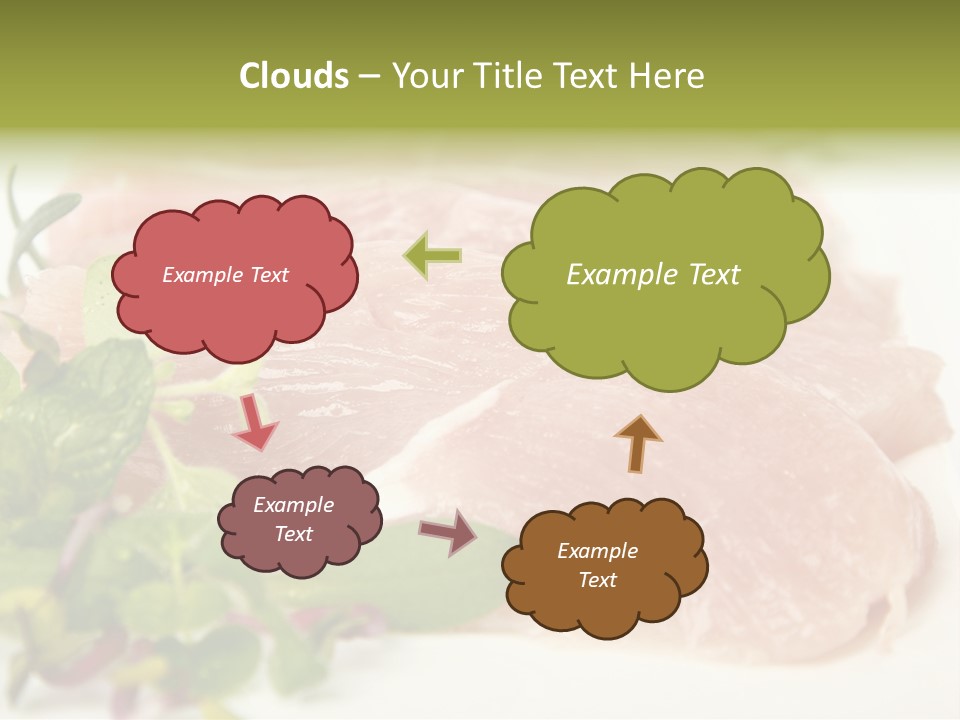 Clouds – Your Title Text Here

Example Text

Example Text

Example Text

Example Text